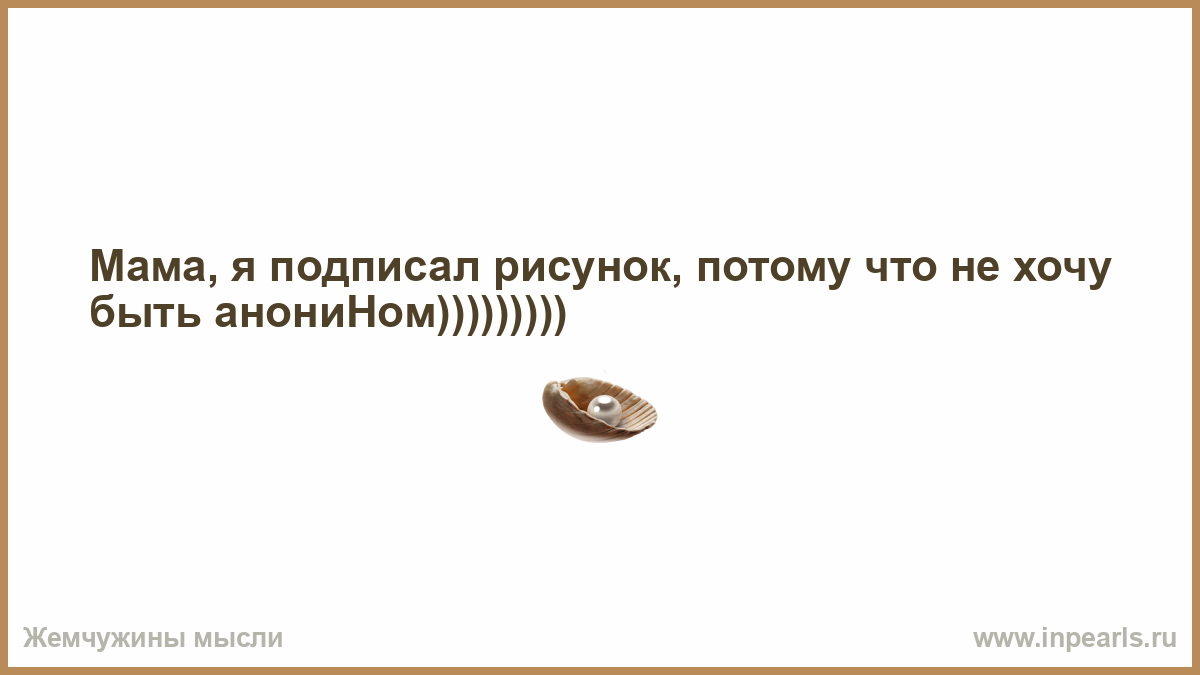 Мама, я подписал рисунок, потому что не хочу быть анониНом)))))))))

Жемчужины мысли

www.inpearls.ru